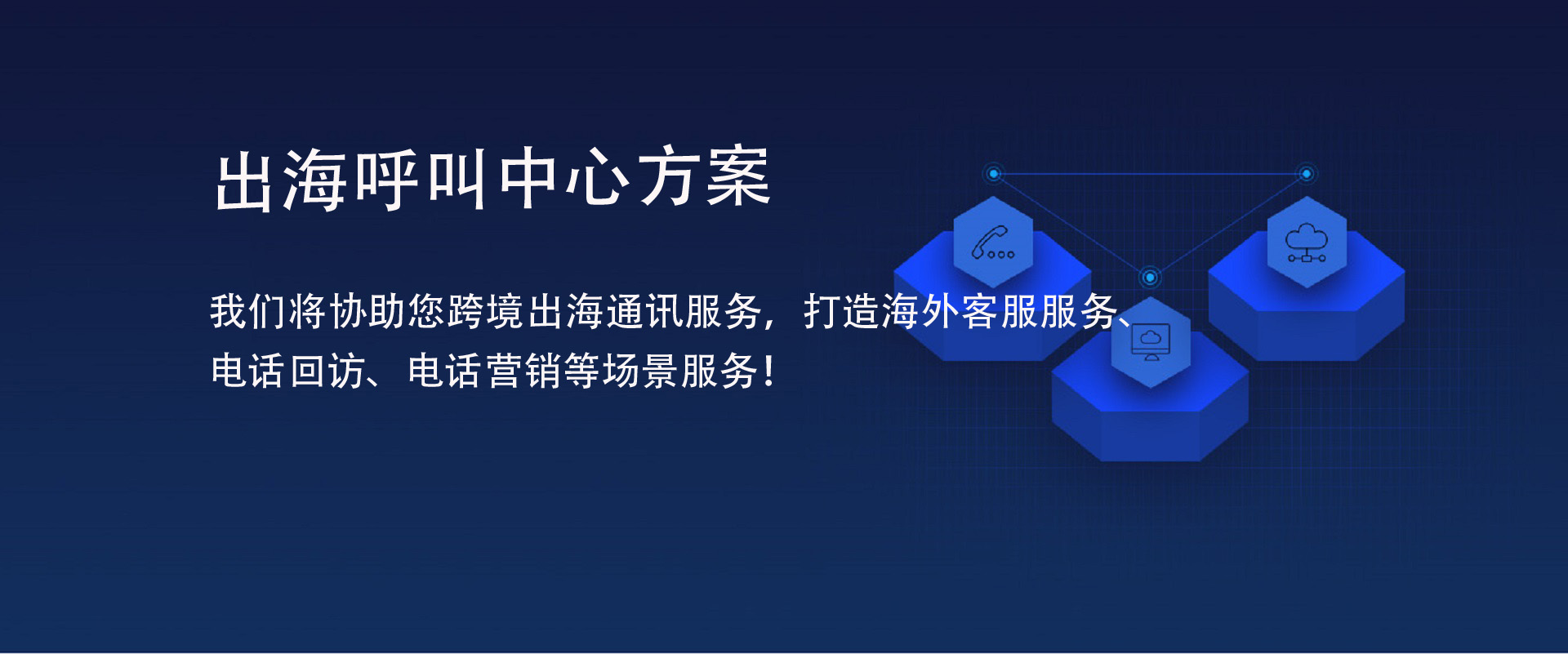 出海呼叫中心方案

我们将协助您跨境出海通讯服务，打造海外客服服务、电话回访、电话营销等场景服务！